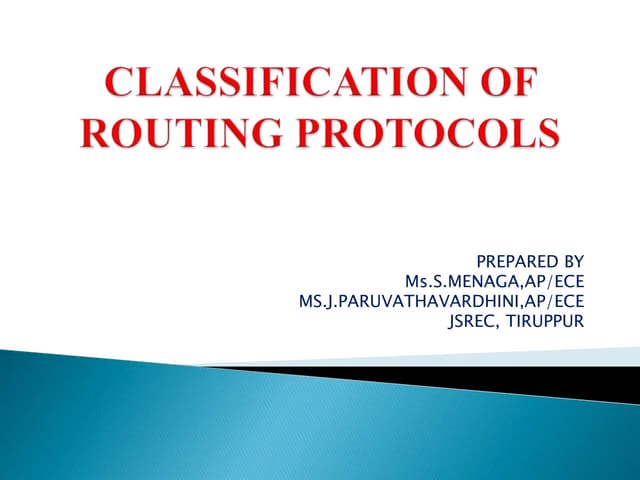 CLASSIFICATION OF ROUTING PROTOCOLS

PREPARED BY
Ms.S.MENAGA,AP/ECE
MS.J.PARUVATHAVARDHINI,AP/ECE
JSREC, TIRUPPUR